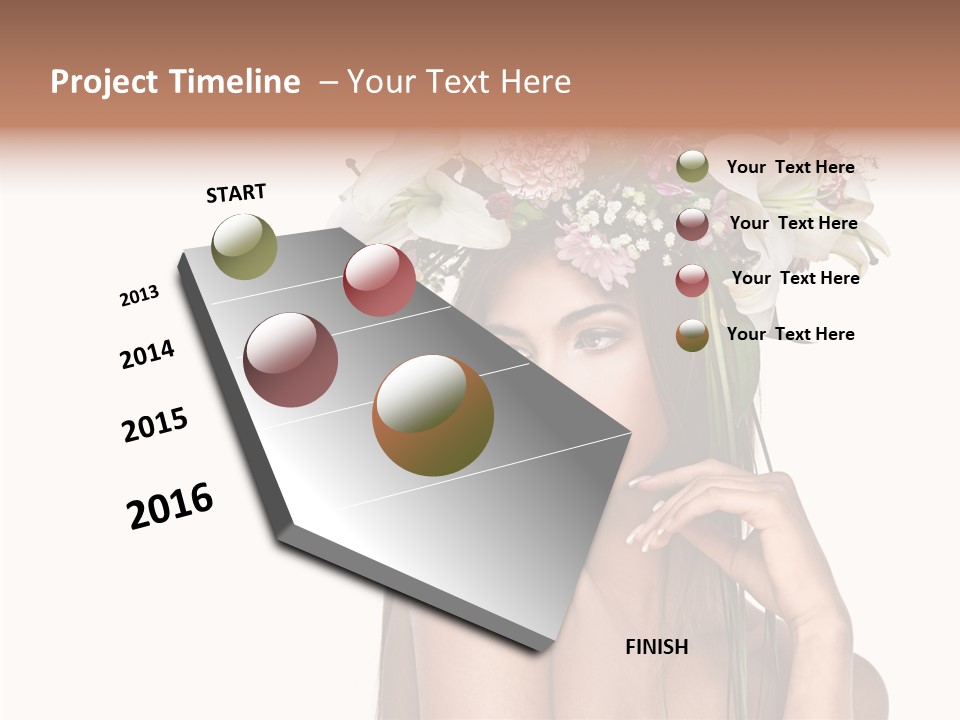 Project Timeline – Your Text Here

START

2013

2014

2015

2016

Your Text Here

Your Text Here

Your Text Here

Your Text Here

FINISH